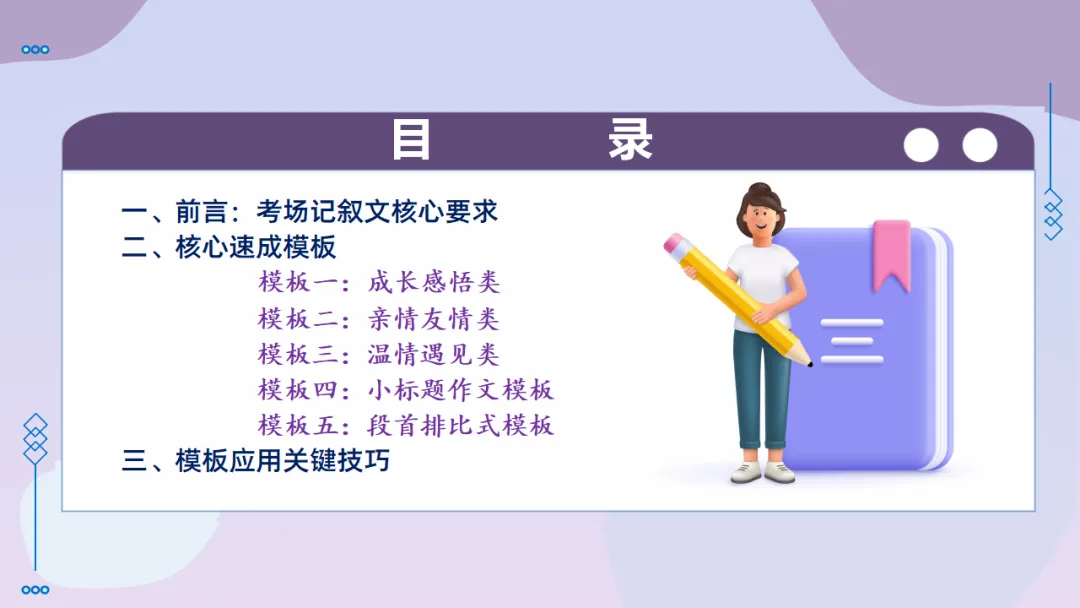 目　录

一、前言：考场记叙文核心要求
二、核心速成模板
模板一：成长感悟类
模板二：亲情友情类
模板三：温情遇见类
模板四：小标题作文模板
模板五：段首排比式模板
三、模板应用关键技巧